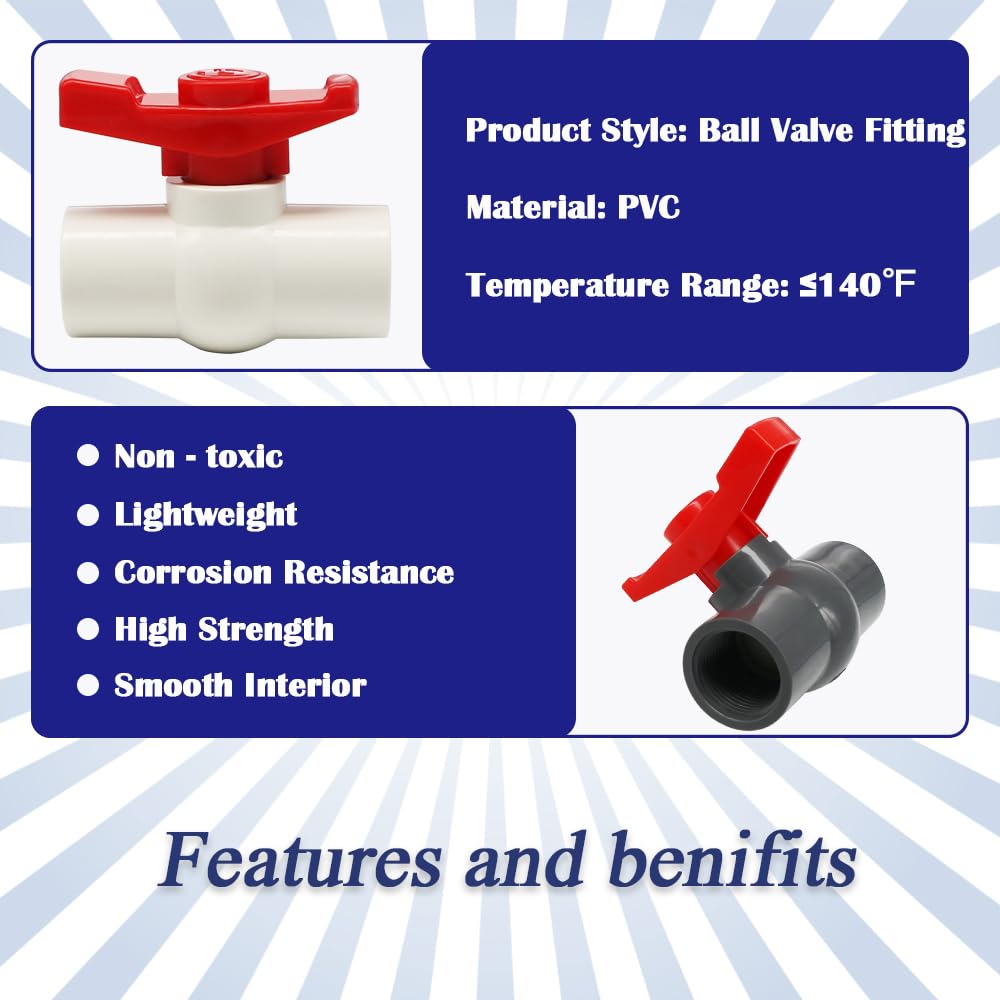 Product Style: Ball Valve Fitting

Material: PVC

Temperature Range: ≤140°F

● Non - toxic
● Lightweight
● Corrosion Resistance
● High Strength
● Smooth Interior

Features and benifits